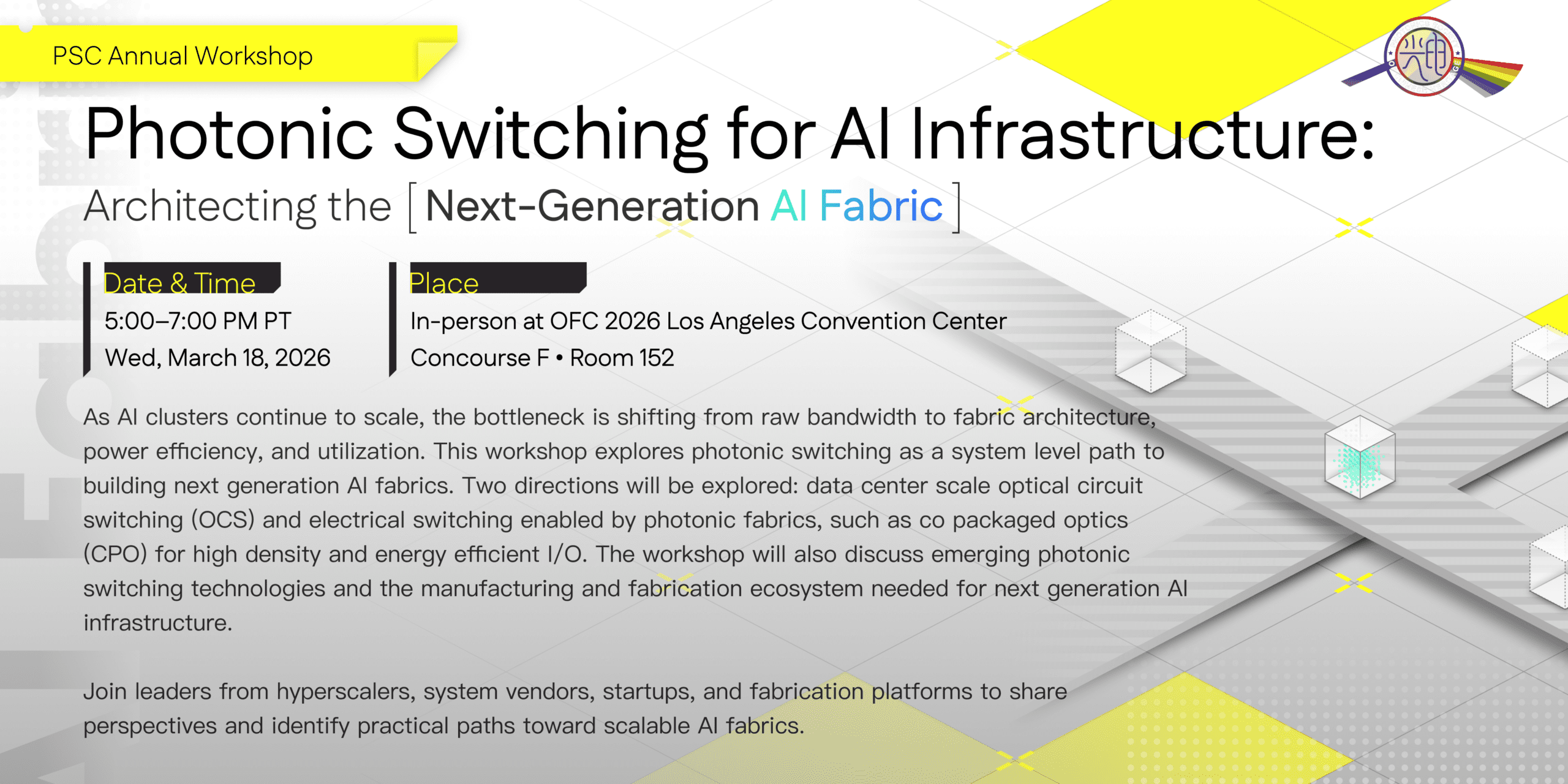 PSC Annual Workshop

Photonic Switching for AI Infrastructure:
Architecting the [ Next-Generation AI Fabric ]

Date & Time
5:00–7:00 PM PT
Wed, March 18, 2026

Place
In-person at OFC 2026 Los Angeles Convention Center
Concourse F • Room 152

As AI clusters continue to scale, the bottleneck is shifting from raw bandwidth to fabric architecture, power efficiency, and utilization. This workshop explores photonic switching as a system level path to building next generation AI fabrics. Two directions will be explored: data center scale optical circuit switching (OCS) and electrical switching enabled by photonic fabrics, such as co packaged optics (CPO) for high density and energy efficient I/O. The workshop will also discuss emerging photonic switching technologies and the manufacturing and fabrication ecosystem needed for next generation AI infrastructure.

Join leaders from hyperscalers, system vendors, startups, and fabrication platforms to share perspectives and identify practical paths toward scalable AI fabrics.